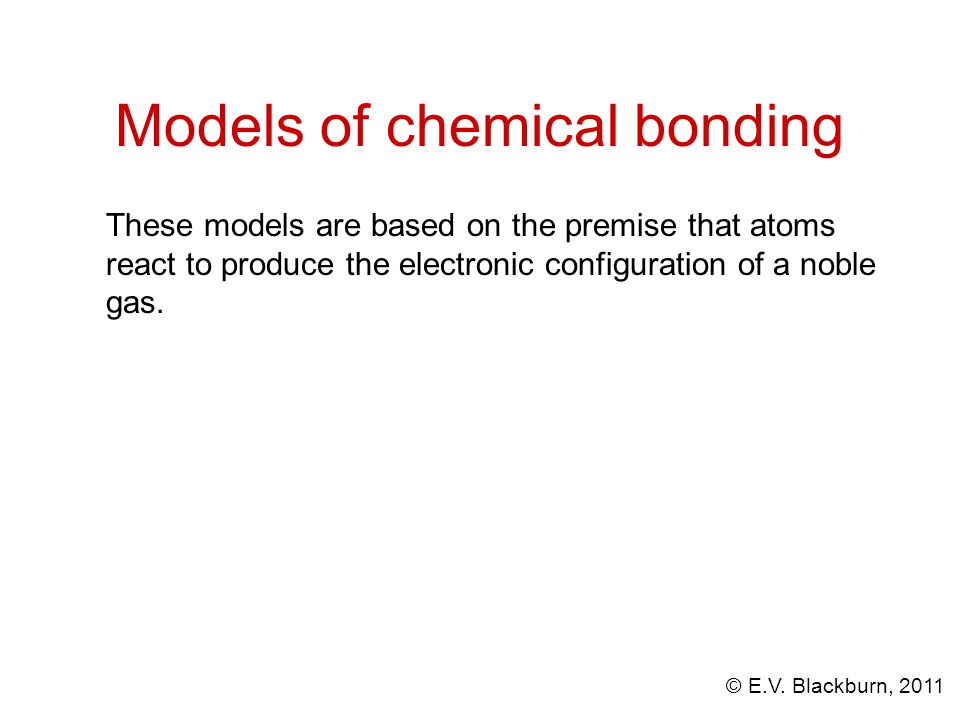 Models of chemical bonding

These models are based on the premise that atoms react to produce the electronic configuration of a noble gas.

© E.V. Blackburn, 2011